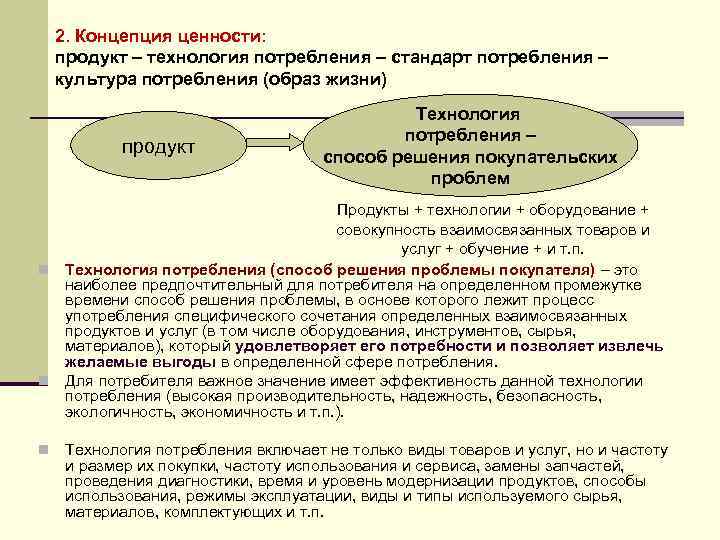 2. Концепция ценности:
продукт – технология потребления – стандарт потребления – культура потребления (образ жизни)

продукт

Технология потребления – способ решения покупательских проблем

Продукты + технологии + оборудование + совокупность взаимосвязанных товаров и услуг + обучение + и т.п.

Технология потребления (способ решения проблемы покупателя) – это наиболее предпочтительный для потребителя на определенном промежутке времени способ решения проблемы, в основе которого лежит процесс употребления специфического сочетания определенных взаимосвязанных продуктов и услуг (в том числе оборудования, инструментов, сырья, материалов), который удовлетворяет его потребности и позволяет извлечь желаемые выгоды в определенной сфере потребления.

Для потребителя важное значение имеет эффективность данной технологии потребления (высокая производительность, надежность, безопасность, экологичность, экономичность и т.п.).

Технология потребления включает не только виды товаров и услуг, но и частоту и размер их покупки, частоту использования и сервиса, замены запчастей, проведения диагностики, время и уровень модернизации продуктов, способы использования, режимы эксплуатации, виды и типы используемого сырья, материалов, комплектующих и т.п.